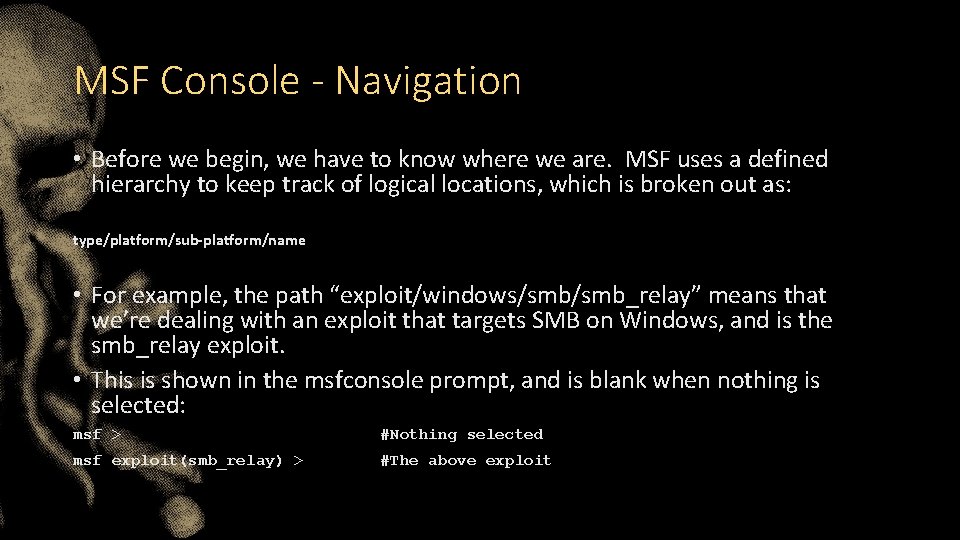 MSF Console - Navigation

• Before we begin, we have to know where we are. MSF uses a defined hierarchy to keep track of logical locations, which is broken out as:

type/platform/sub-platform/name

• For example, the path “exploit/windows/smb/smb_relay” means that we’re dealing with an exploit that targets SMB on Windows, and is the smb_relay exploit.
• This is shown in the msfconsole prompt, and is blank when nothing is selected:

msf > #Nothing selected

msf exploit(smb_relay) > #The above exploit